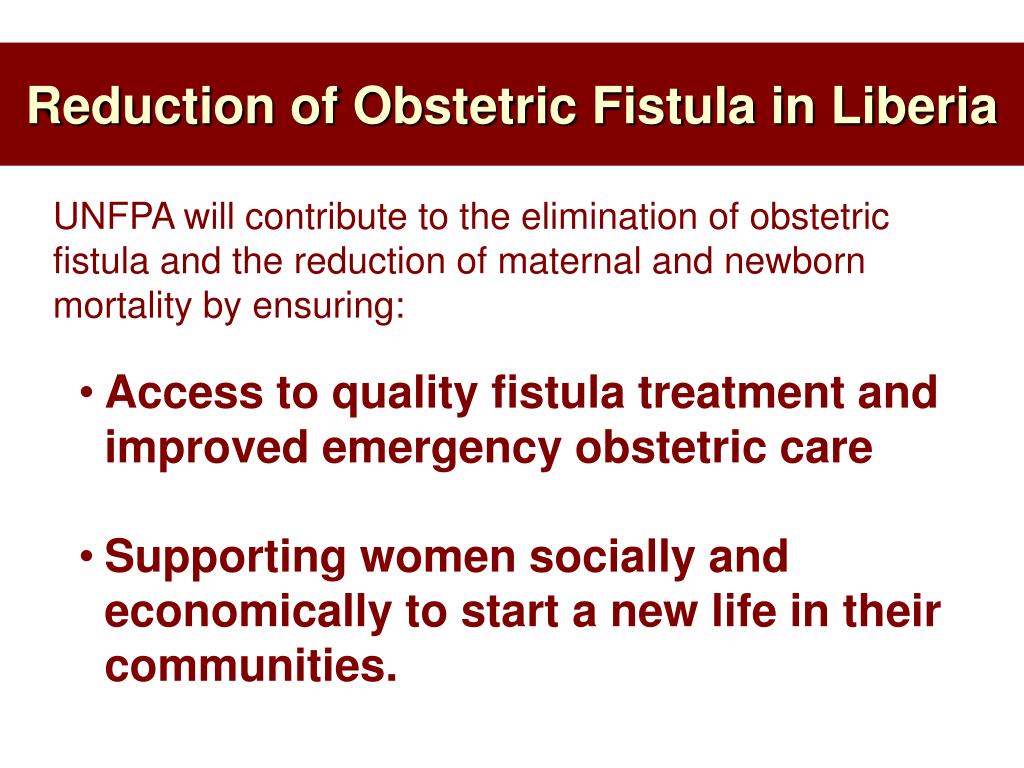 Reduction of Obstetric Fistula in Liberia

UNFPA will contribute to the elimination of obstetric fistula and the reduction of maternal and newborn mortality by ensuring:

• Access to quality fistula treatment and improved emergency obstetric care

• Supporting women socially and economically to start a new life in their communities.